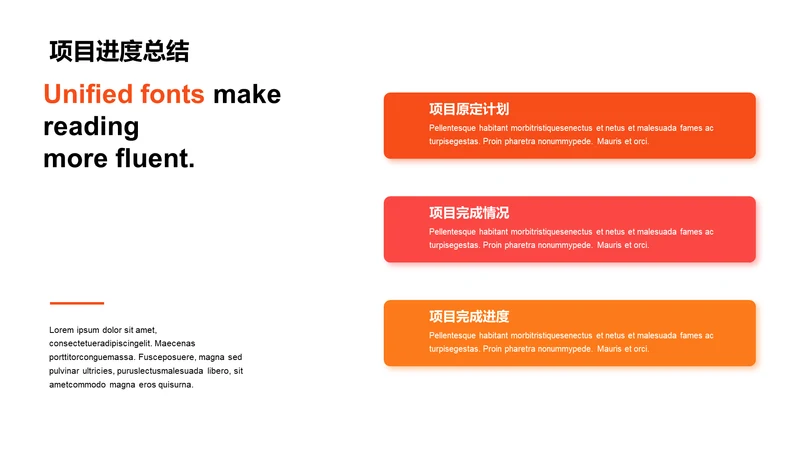 项目进度总结

Unified fonts make reading more fluent.

Lorem ipsum dolor sit amet, consectetueradipiscingelit. Maecenas porttitorconguemassa. Fusceposuere, magna sed pulvinar ultricies, puruslectusmalesuada libero, sit ametcommodo magna eros quisurna.

项目原定计划
Pellentesque habitant morbitristiquesenectus et netus et malesuada fames ac turpisegestas. Proin pharetra nonummypede. Mauris et orci.

项目完成情况
Pellentesque habitant morbitristiquesenectus et netus et malesuada fames ac turpisegestas. Proin pharetra nonummypede. Mauris et orci.

项目完成进度
Pellentesque habitant morbitristiquesenectus et netus et malesuada fames ac turpisegestas. Proin pharetra nonummypede. Mauris et orci.